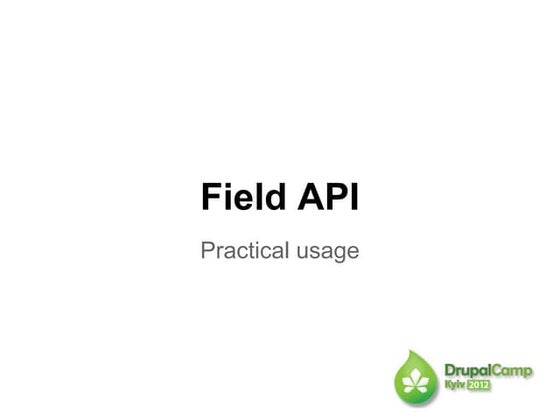 Field API

Practical usage

DrupalCamp
Kyiv 2012